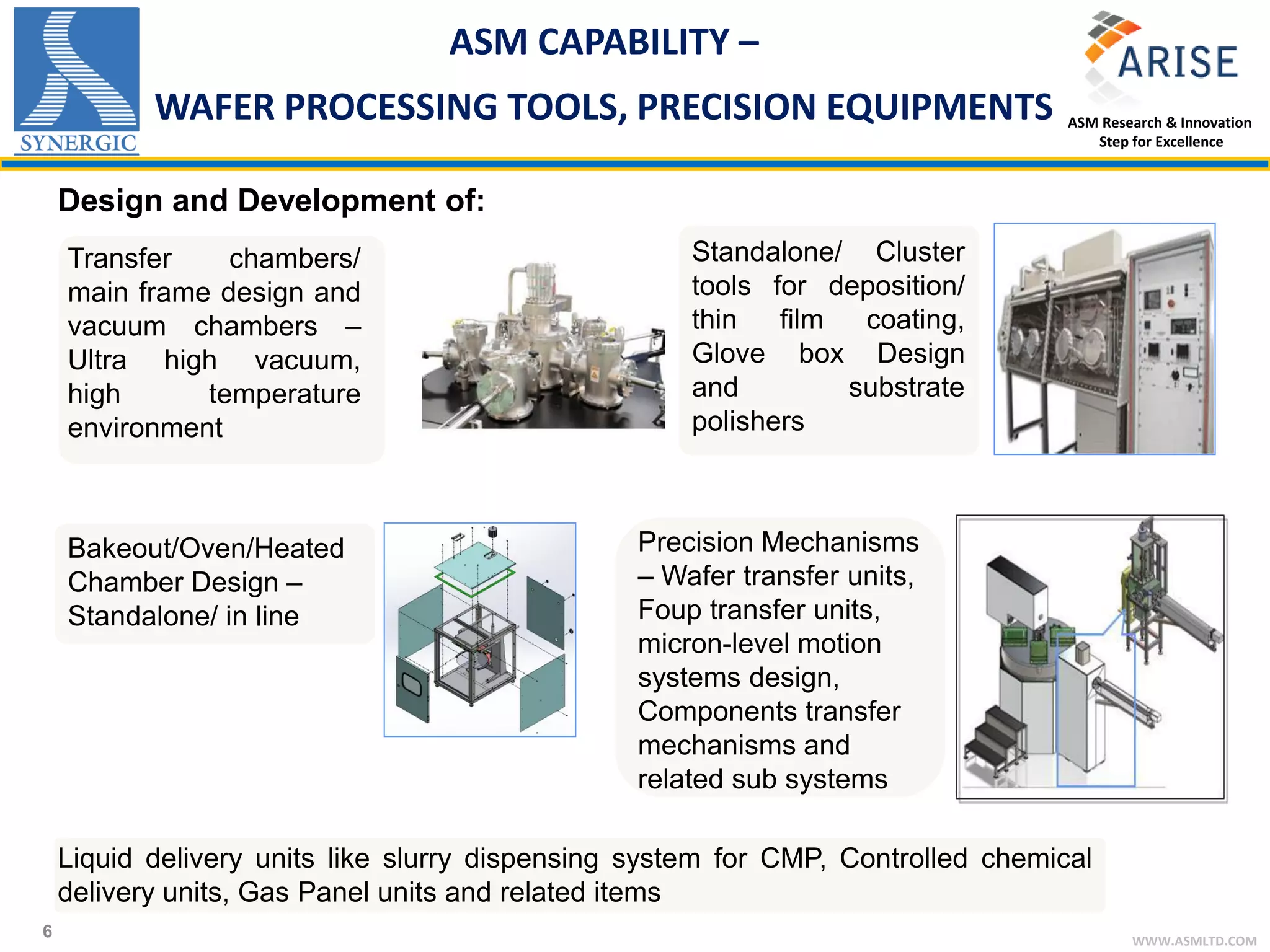 SYNERGIC

ASM CAPABILITY –

WAFER PROCESSING TOOLS, PRECISION EQUIPMENTS

ARISE

ASM Research & Innovation Step for Excellence

Design and Development of:

Transfer chambers/ main frame design and vacuum chambers – Ultra high vacuum, high temperature environment

Standalone/ Cluster tools for deposition/ thin film coating, Glove box Design and substrate polishers

Bakeout/Oven/Heated Chamber Design – Standalone/ in line

Precision Mechanisms – Wafer transfer units, Foup transfer units, micron-level motion systems design, Components transfer mechanisms and related sub systems

Liquid delivery units like slurry dispensing system for CMP, Controlled chemical delivery units, Gas Panel units and related items

6

WWW.ASMLTD.COM